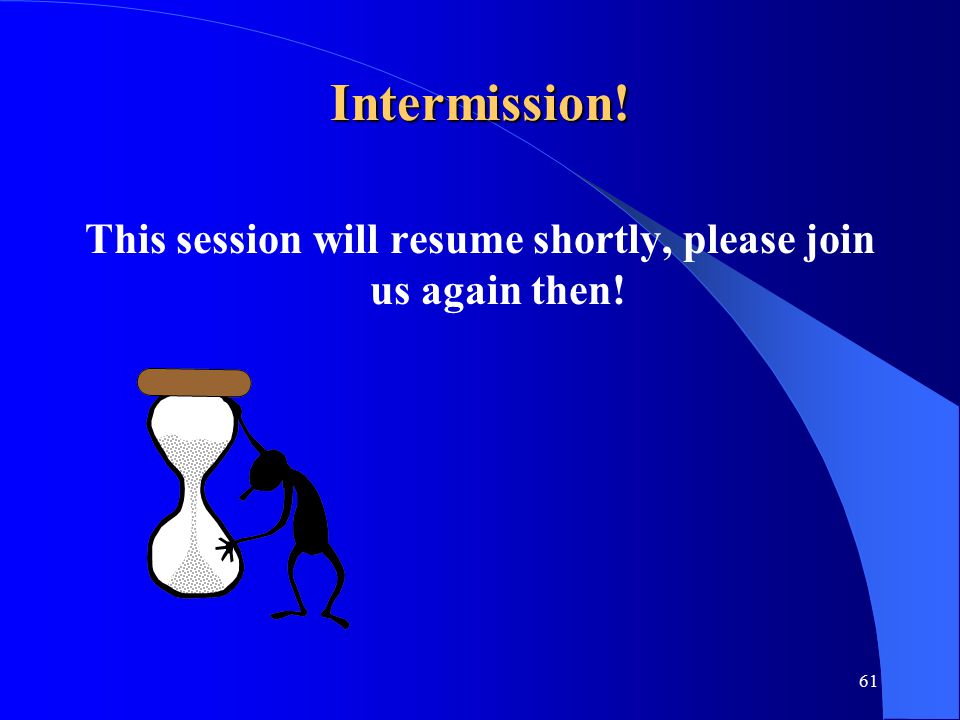 Intermission!

This session will resume shortly, please join us again then!

61